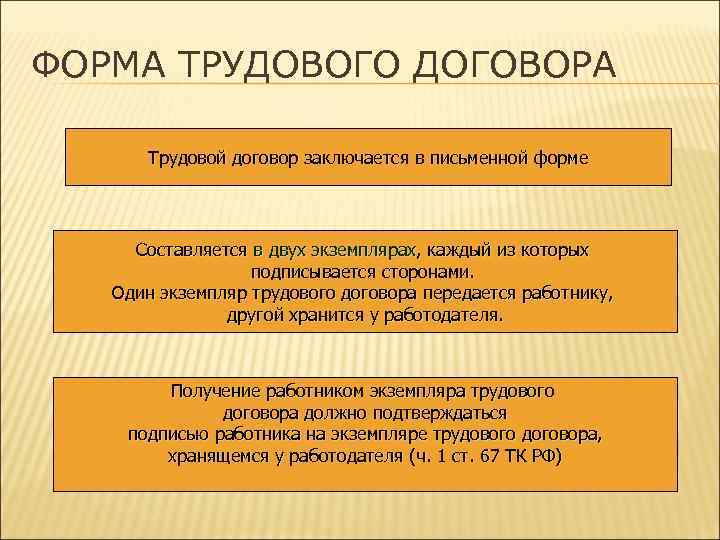 ФОРМА ТРУДОВОГО ДОГОВОРА

Трудовой договор заключается в письменной форме

Составляется в двух экземплярах, каждый из которых подписывается сторонами. Один экземпляр трудового договора передается работнику, другой хранится у работодателя.

Получение работником экземпляра трудового договора должно подтверждаться подписью работника на экземпляре трудового договора, хранящемся у работодателя (ч. 1 ст. 67 ТК РФ)